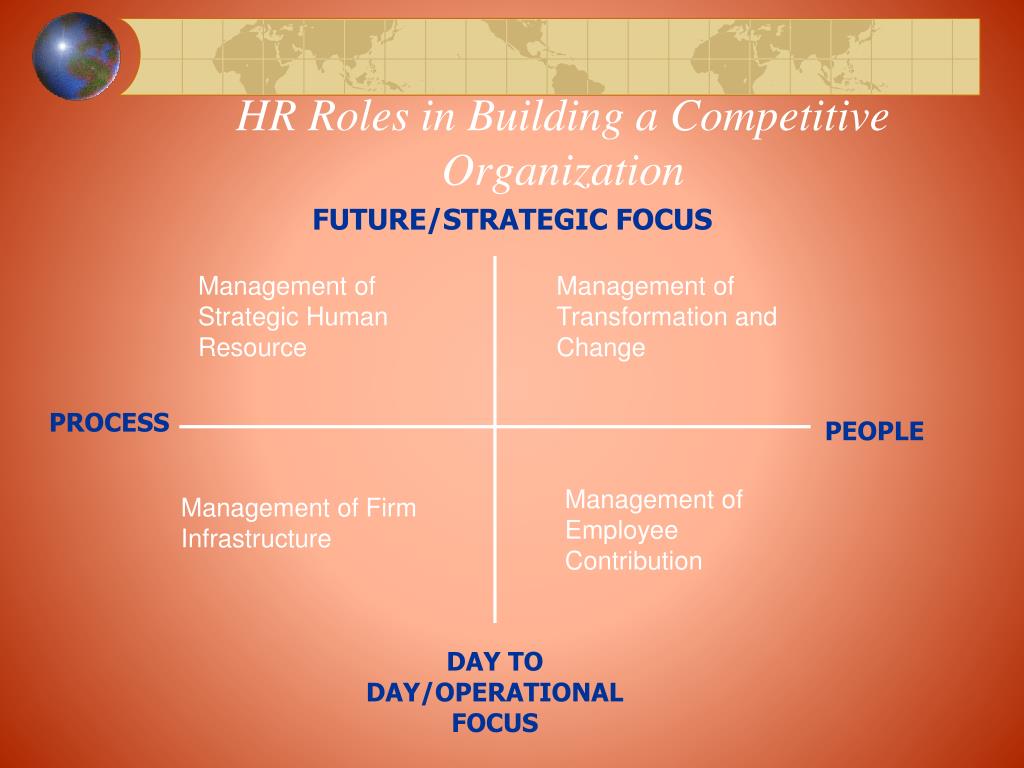 HR Roles in Building a Competitive Organization

FUTURE/STRATEGIC FOCUS

Management of Strategic Human Resource

Management of Transformation and Change

PROCESS

PEOPLE

Management of Firm Infrastructure

Management of Employee Contribution

DAY TO DAY/OPERATIONAL FOCUS